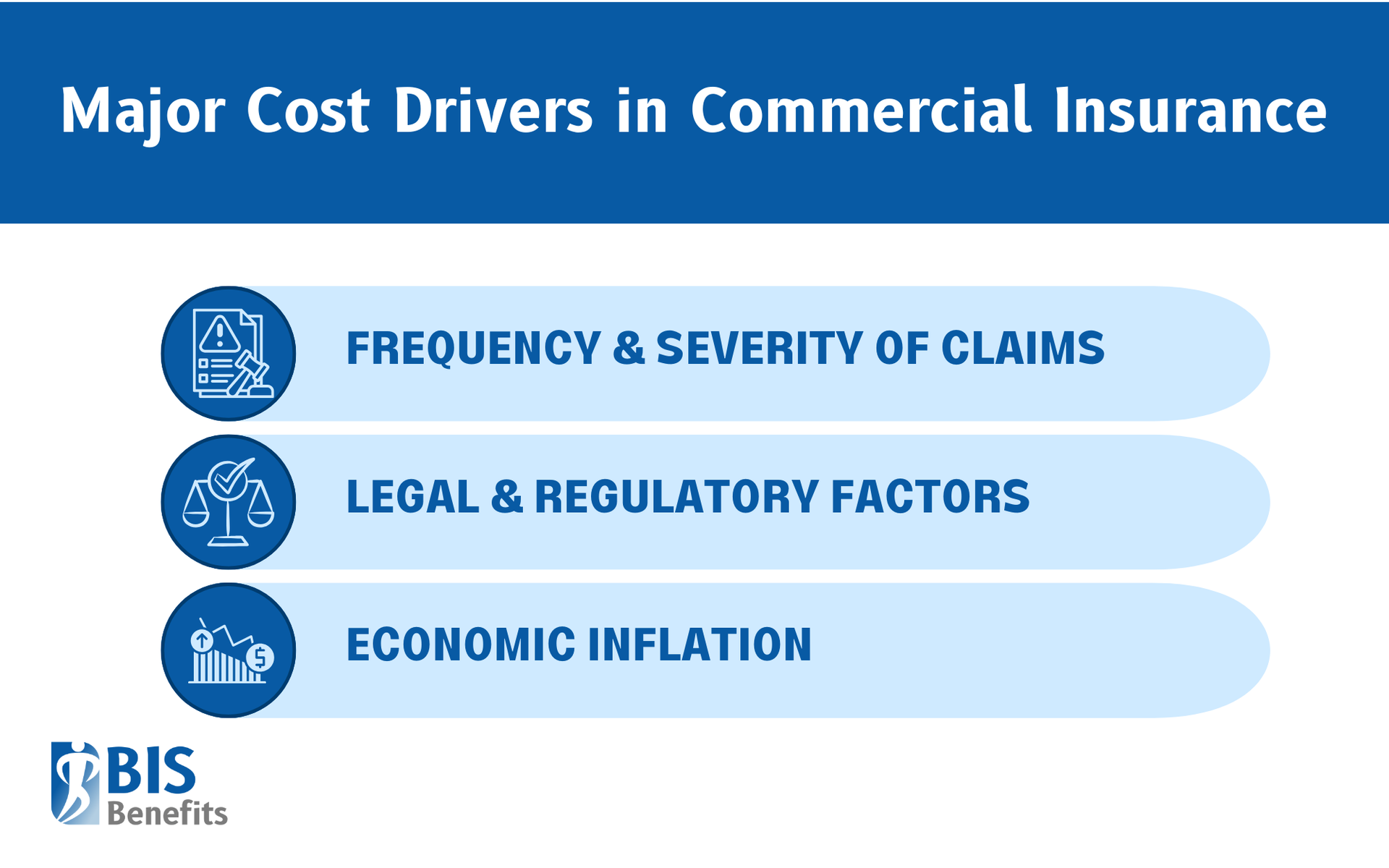 Major Cost Drivers in Commercial Insurance

FREQUENCY & SEVERITY OF CLAIMS

LEGAL & REGULATORY FACTORS

ECONOMIC INFLATION

BIS Benefits